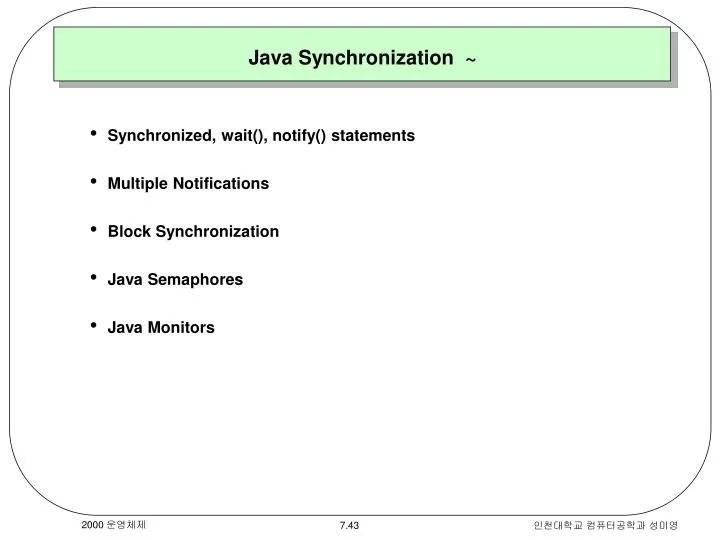 Java Synchronization ~

• Synchronized, wait(), notify() statements

• Multiple Notifications

• Block Synchronization

• Java Semaphores

• Java Monitors

2000 운영체제

7.43

인천대학교 컴퓨터공학과 성미영